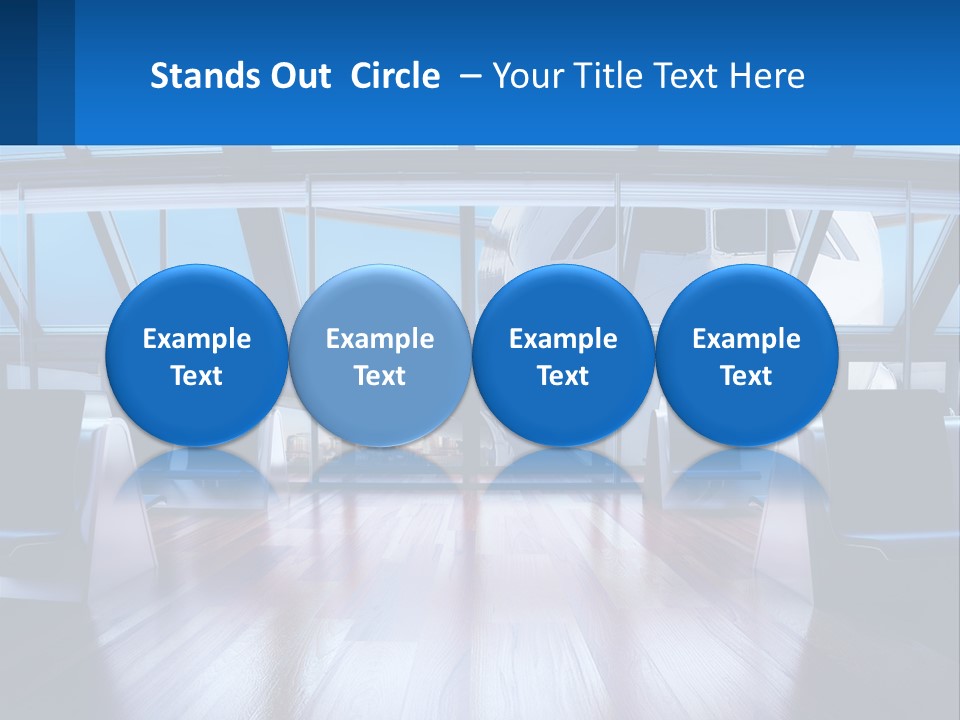 Stands Out Circle – Your Title Text Here

Example Text

Example Text

Example Text

Example Text